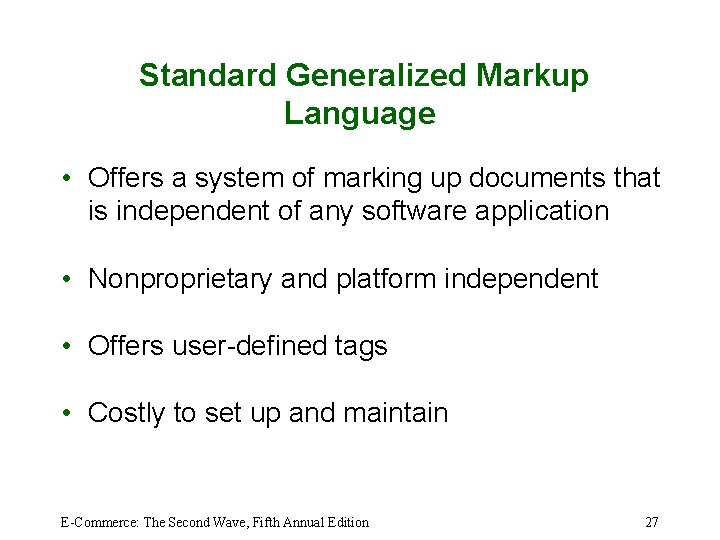 Standard Generalized Markup Language

• Offers a system of marking up documents that is independent of any software application

• Nonproprietary and platform independent

• Offers user-defined tags

• Costly to set up and maintain

E-Commerce: The Second Wave, Fifth Annual Edition

27